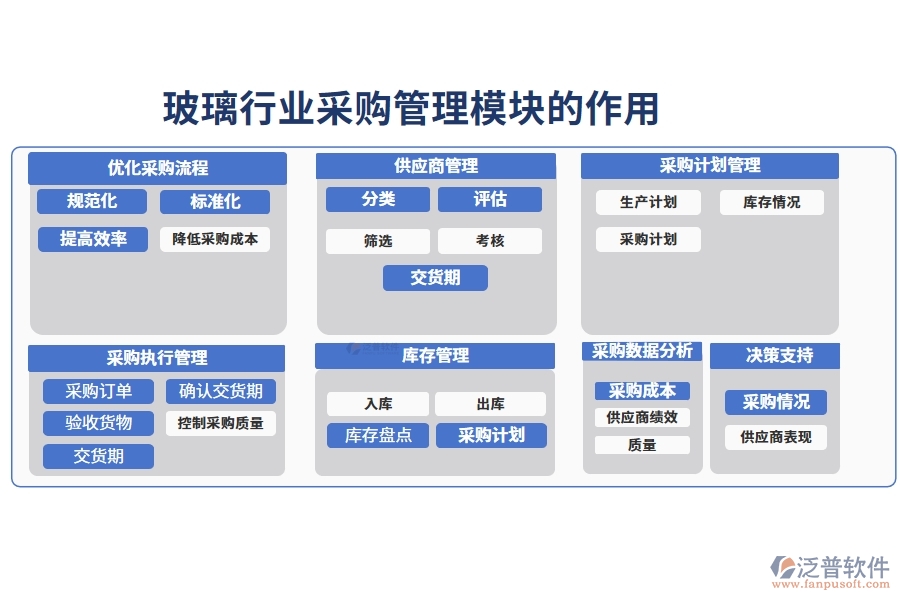 玻璃行业采购管理模块的作用

优化采购流程
规范化
标准化
提高效率
降低采购成本

供应商管理
分类
评估
筛选
考核
交货期

采购计划管理
生产计划
库存情况
采购计划

采购执行管理
采购订单
确认交货期
验收货物
控制采购质量
交货期

库存管理
入库
出库
库存盘点
采购计划

采购数据分析
采购成本
供应商绩效
质量

决策支持
采购情况
供应商表现

泛普软件
www.fanpusoft.com